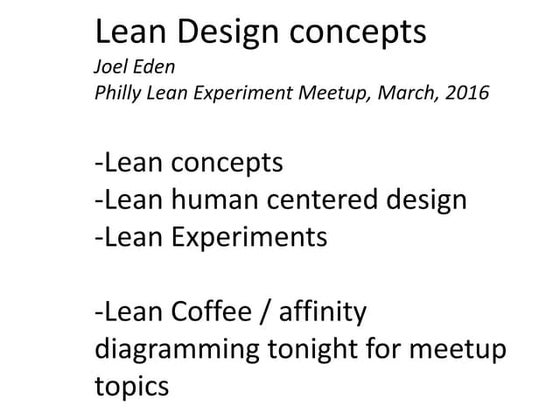 Lean Design concepts
Joel Eden
Philly Lean Experiment Meetup, March, 2016

-Lean concepts
-Lean human centered design
-Lean Experiments

-Lean Coffee / affinity diagramming tonight for meetup topics